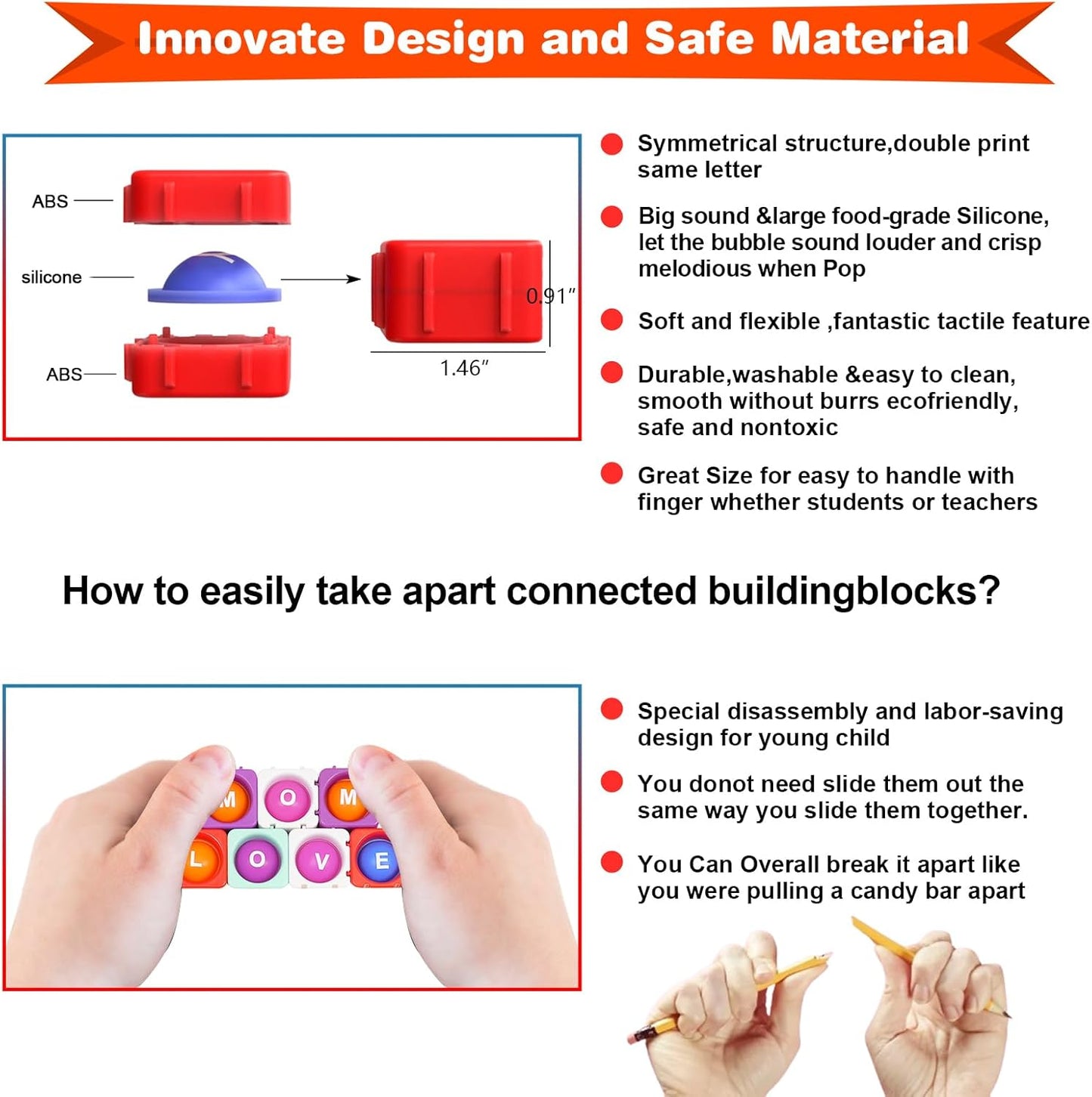 Innovate Design and Safe Material

ABS

silicone

ABS

0.91″

1.46″

Symmetrical structure,double print same letter

Big sound &large food-grade Silicone, let the bubble sound louder and crisp melodious when Pop

Soft and flexible ,fantastic tactile feature

Durable,washable &easy to clean, smooth without burrs ecofriendly, safe and nontoxic

Great Size for easy to handle with finger whether students or teachers

How to easily take apart connected buildingblocks?

M O M
L O V E

Special disassembly and labor-saving design for young child

You donot need slide them out the same way you slide them together.

You Can Overall break it apart like you were pulling a candy bar apart